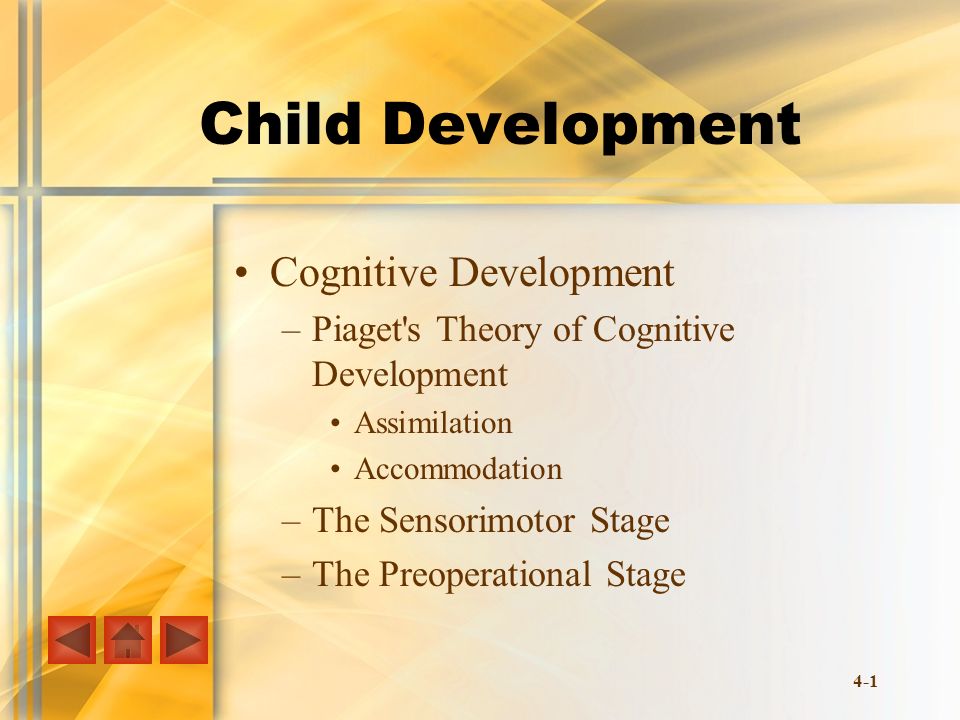 Child Development

• Cognitive Development
– Piaget's Theory of Cognitive Development
• Assimilation
• Accommodation
– The Sensorimotor Stage
– The Preoperational Stage

4-1